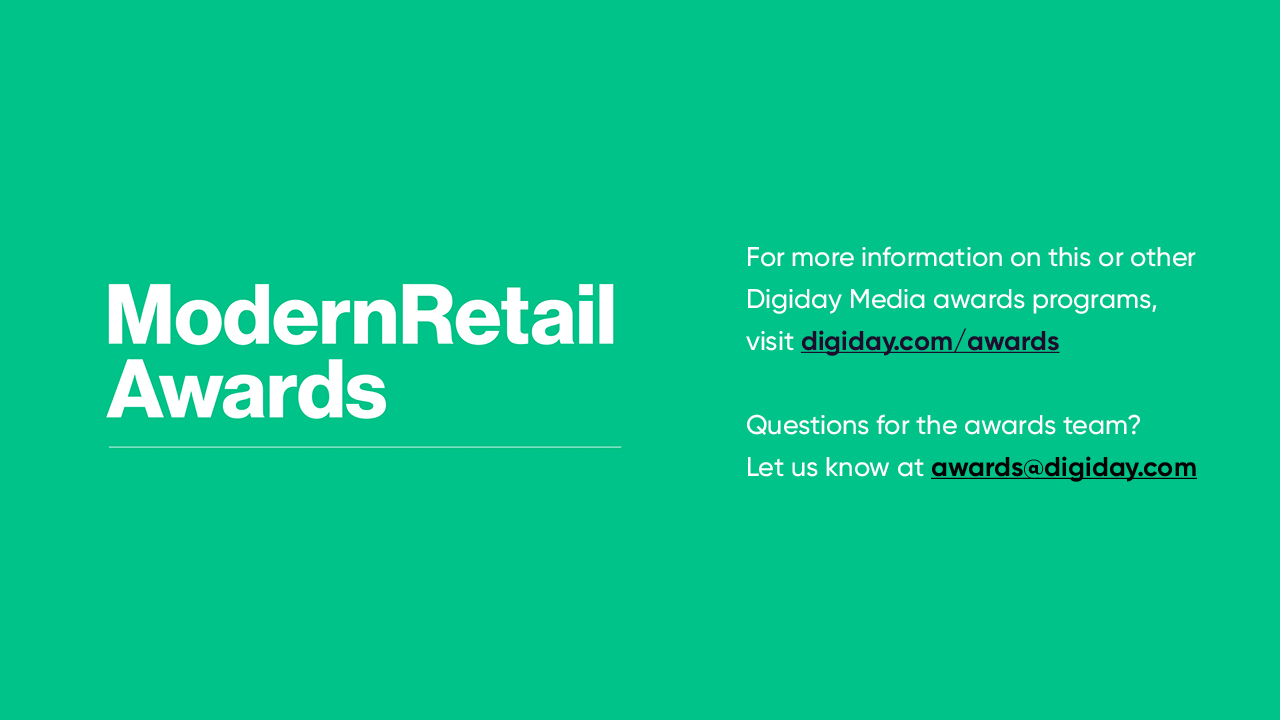 ModernRetail Awards

For more information on this or other Digiday Media awards programs, visit digiday.com/awards

Questions for the awards team? Let us know at awards@digiday.com